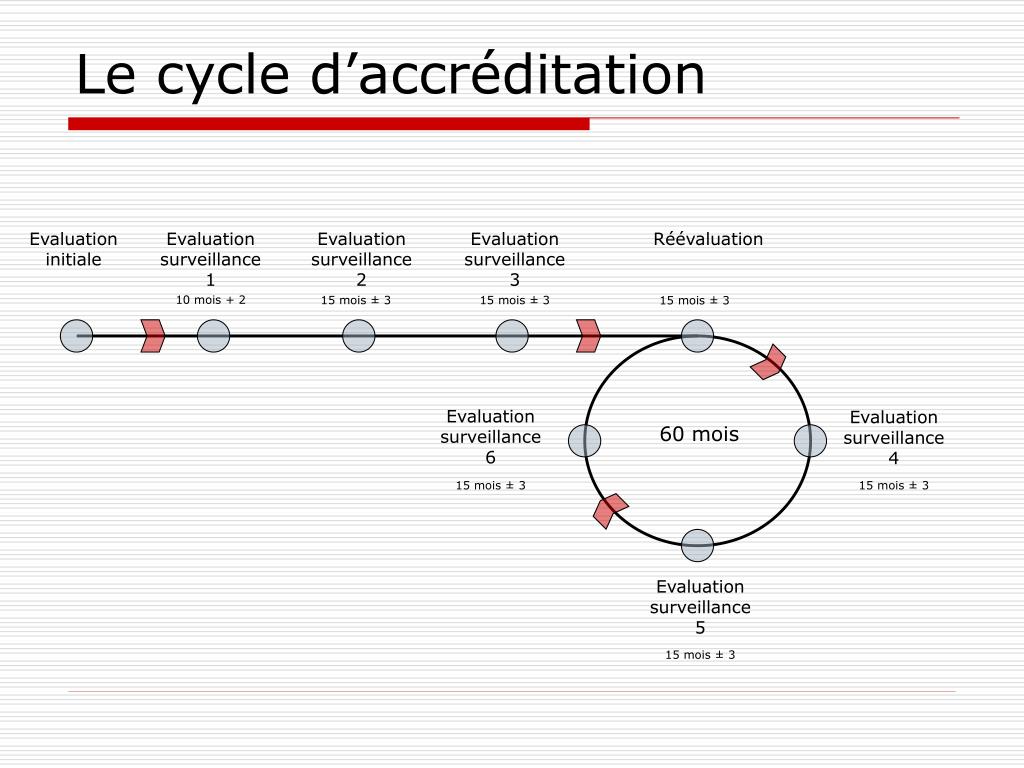 Le cycle d’accréditation

Evaluation initiale

Evaluation surveillance 1

10 mois + 2

Evaluation surveillance 2

15 mois ± 3

Evaluation surveillance 3

15 mois ± 3

Réévaluation

15 mois ± 3

Evaluation surveillance 6

15 mois ± 3

60 mois

Evaluation surveillance 4

15 mois ± 3

Evaluation surveillance 5

15 mois ± 3